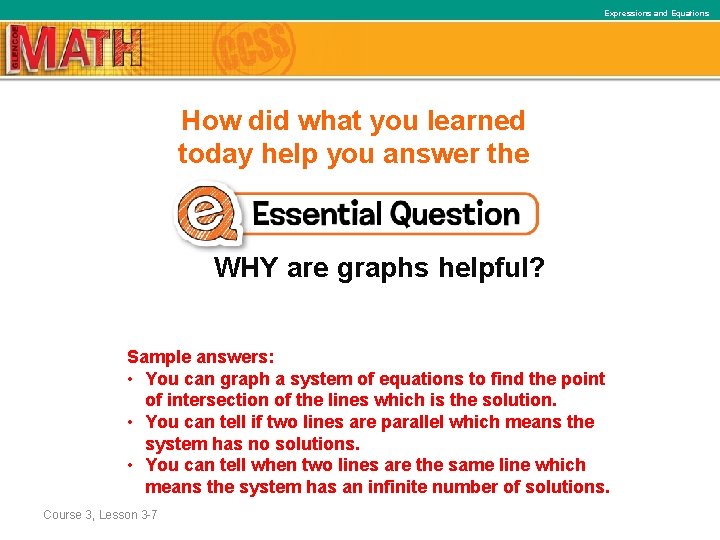 Expressions and Equations

GLENCOE MATH CCSS

How did what you learned today help you answer the

Essential Question

WHY are graphs helpful?

Sample answers:
• You can graph a system of equations to find the point of intersection of the lines which is the solution.
• You can tell if two lines are parallel which means the system has no solutions.
• You can tell when two lines are the same line which means the system has an infinite number of solutions.

Course 3, Lesson 3-7